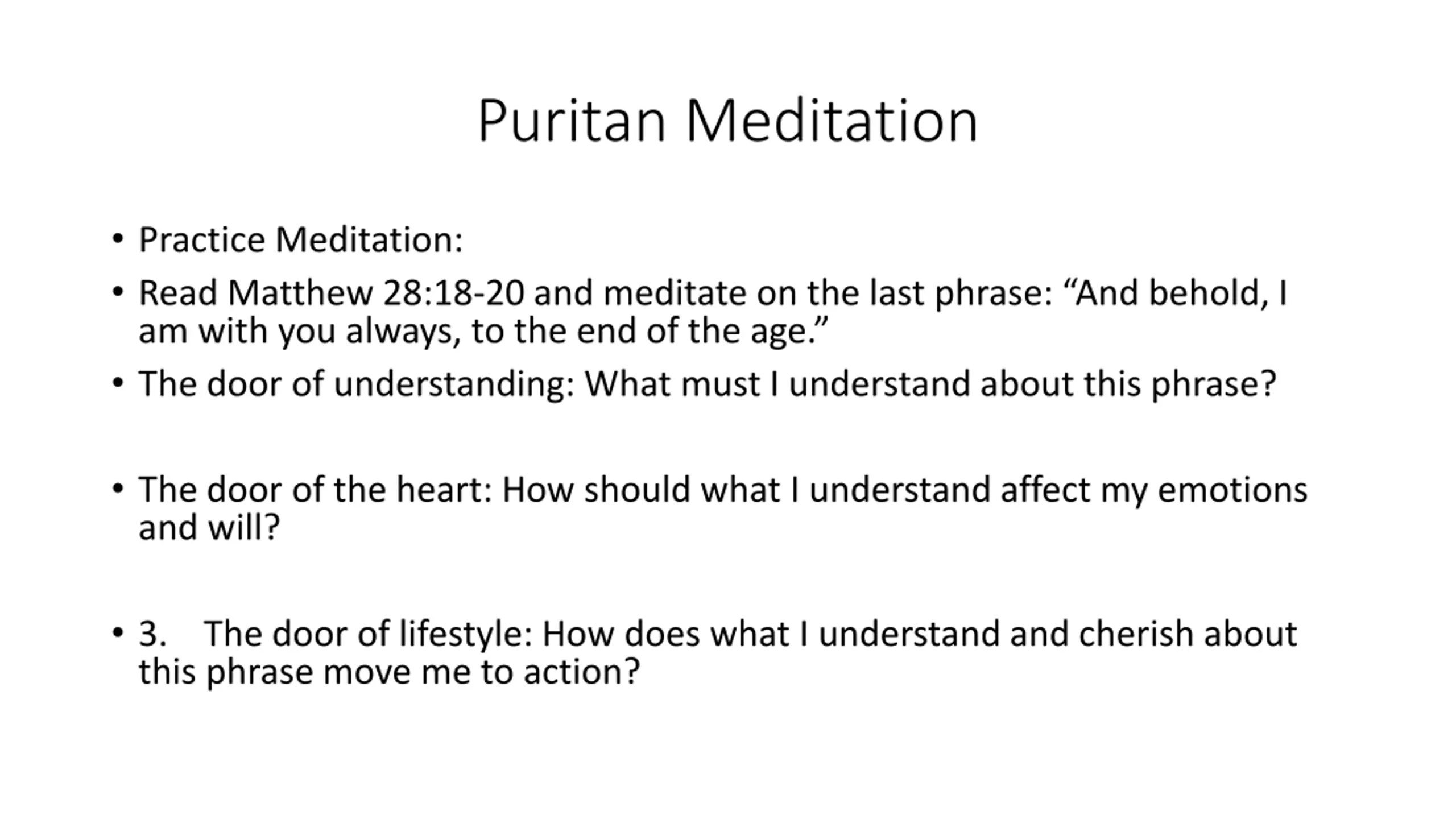 Puritan Meditation

• Practice Meditation:

• Read Matthew 28:18-20 and meditate on the last phrase: “And behold, I am with you always, to the end of the age.”

• The door of understanding: What must I understand about this phrase?

• The door of the heart: How should what I understand affect my emotions and will?

• 3. The door of lifestyle: How does what I understand and cherish about this phrase move me to action?